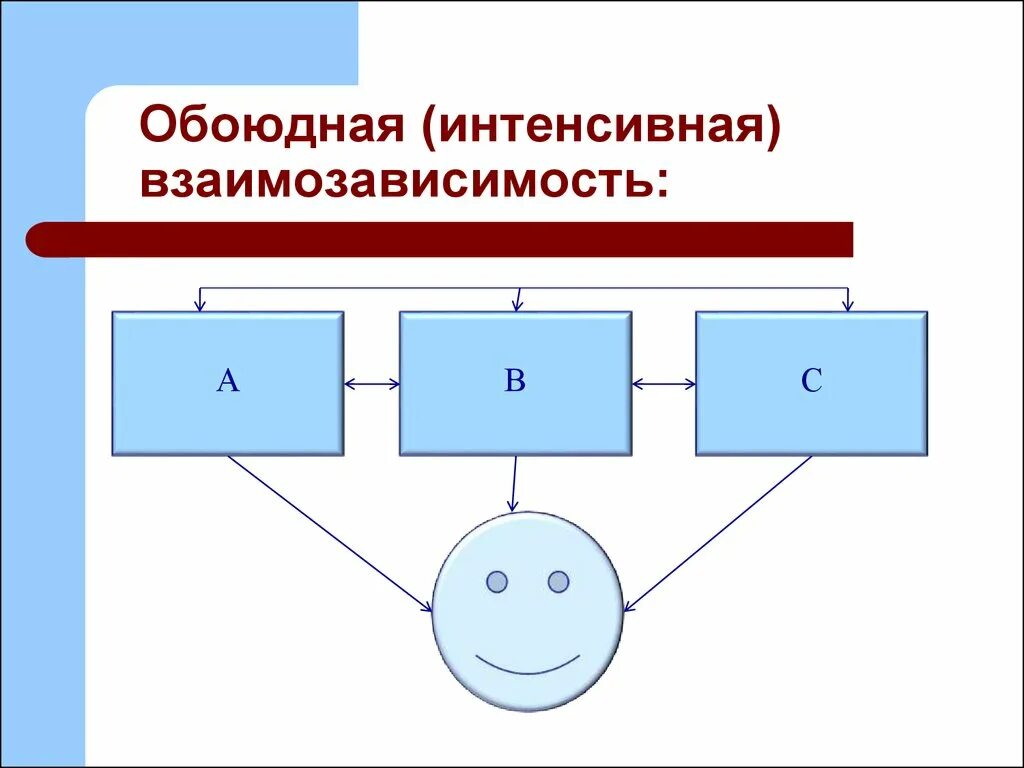 Обоюдная (интенсивная) взаимозависимость:

A

B

C